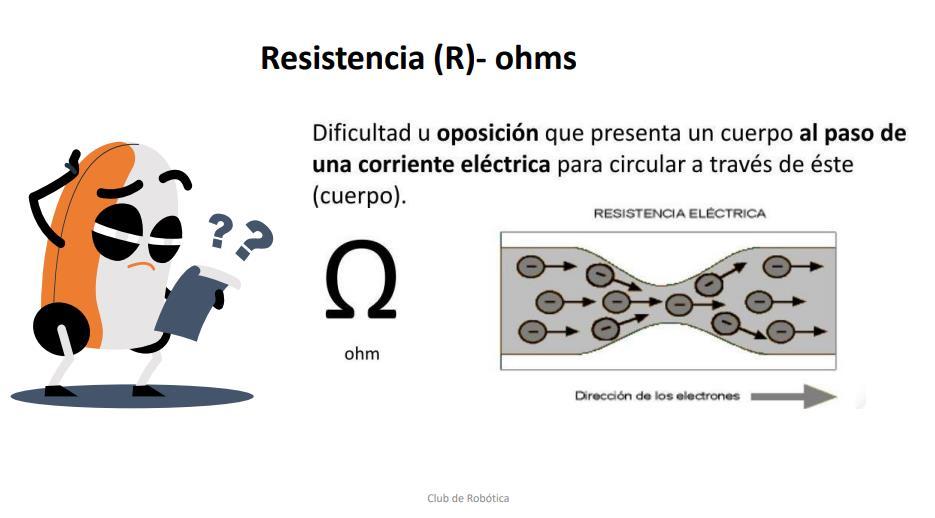 Resistencia (R)- ohms

Dificultad u oposición que presenta un cuerpo al paso de una corriente eléctrica para circular a través de éste (cuerpo).

? ?

$\Omega$

ohm

RESISTENCIA ELÉCTRICA

Dirección de los electrones

Club de Robótica